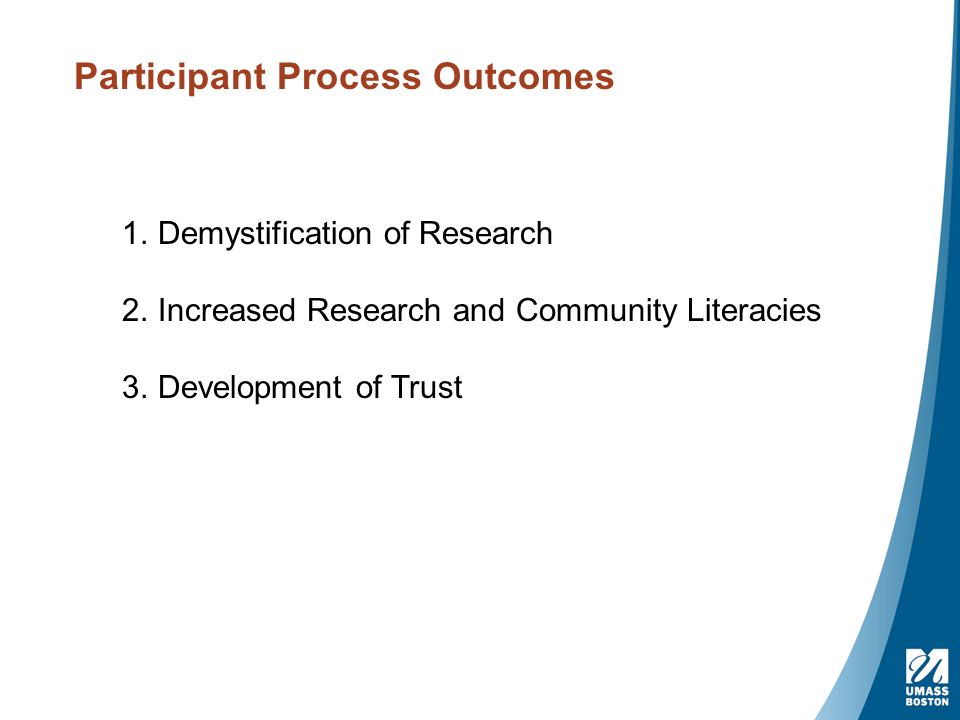 Participant Process Outcomes

1. Demystification of Research

2. Increased Research and Community Literacies

3. Development of Trust

UMASS
BOSTON